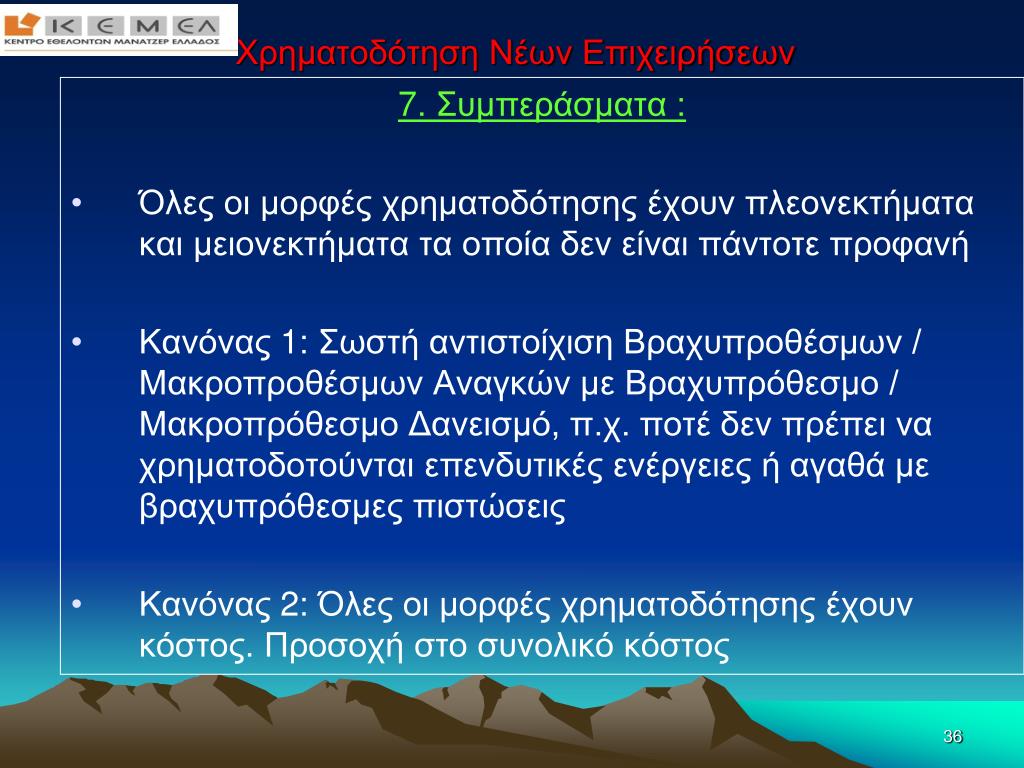 Κ Ε Μ ΕΛ
ΚΕΝΤΡΟ ΕΘΕΛΟΝΤΩΝ ΜΑΝΑΤΖΕΡ ΕΛΛΑΔΟΣ

Χρηματοδότηση Νέων Επιχειρήσεων

7. Συμπεράσματα :

• Όλες οι μορφές χρηματοδότησης έχουν πλεονεκτήματα και μειονεκτήματα τα οποία δεν είναι πάντοτε προφανή

• Κανόνας 1: Σωστή αντιστοίχιση Βραχυπροθέσμων / Μακροπροθέσμων Αναγκών με Βραχυπρόθεσμο / Μακροπρόθεσμο Δανεισμό, π.χ. ποτέ δεν πρέπει να χρηματοδοτούνται επενδυτικές ενέργειες ή αγαθά με βραχυπρόθεσμες πιστώσεις

• Κανόνας 2: Όλες οι μορφές χρηματοδότησης έχουν κόστος. Προσοχή στο συνολικό κόστος

36